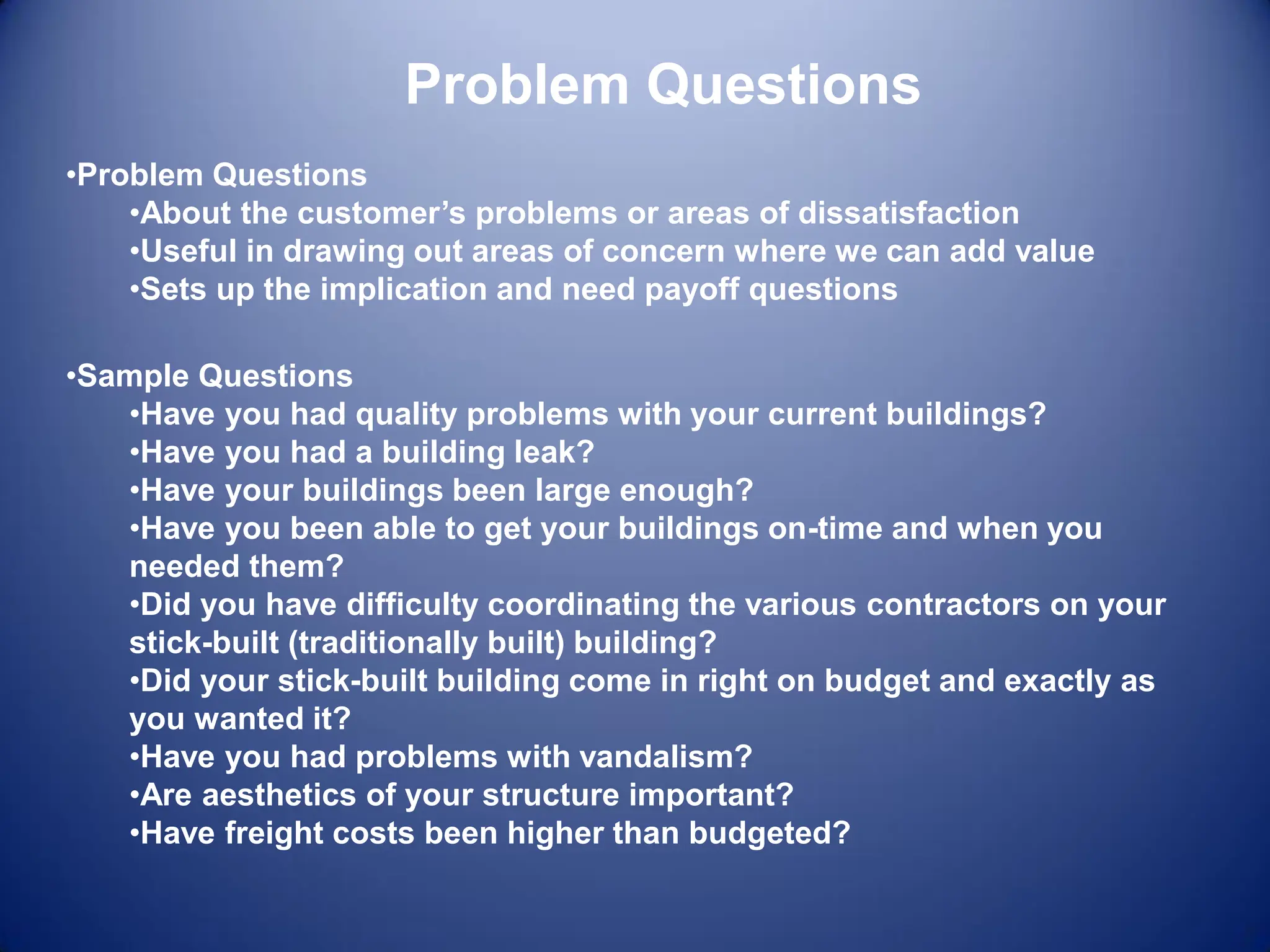 Problem Questions

•Problem Questions
•About the customer’s problems or areas of dissatisfaction
•Useful in drawing out areas of concern where we can add value
•Sets up the implication and need payoff questions

•Sample Questions
•Have you had quality problems with your current buildings?
•Have you had a building leak?
•Have your buildings been large enough?
•Have you been able to get your buildings on-time and when you needed them?
•Did you have difficulty coordinating the various contractors on your stick-built (traditionally built) building?
•Did your stick-built building come in right on budget and exactly as you wanted it?
•Have you had problems with vandalism?
•Are aesthetics of your structure important?
•Have freight costs been higher than budgeted?